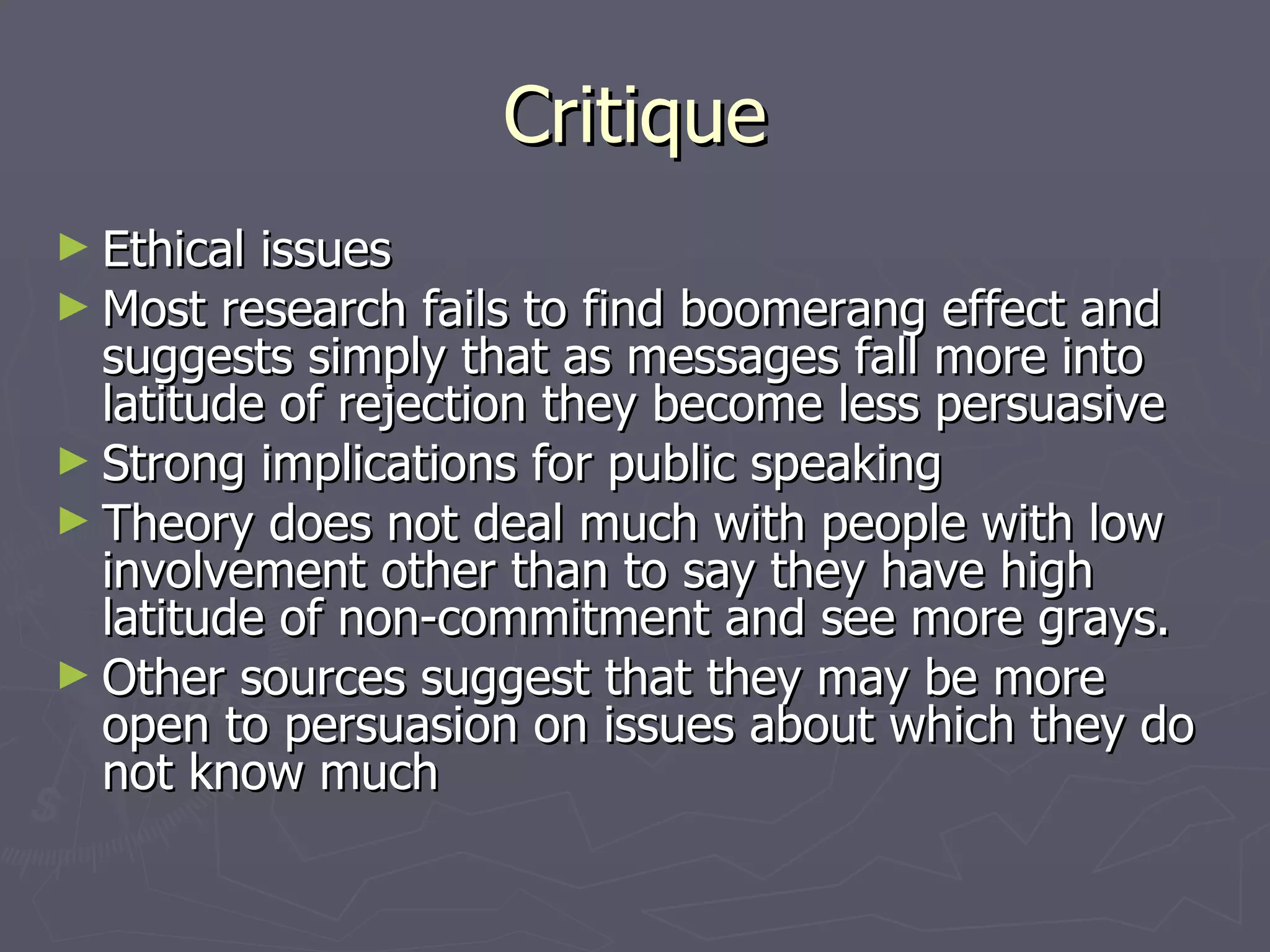 Critique

► Ethical issues
► Most research fails to find boomerang effect and suggests simply that as messages fall more into latitude of rejection they become less persuasive
► Strong implications for public speaking
► Theory does not deal much with people with low involvement other than to say they have high latitude of non-commitment and see more grays.
► Other sources suggest that they may be more open to persuasion on issues about which they do not know much